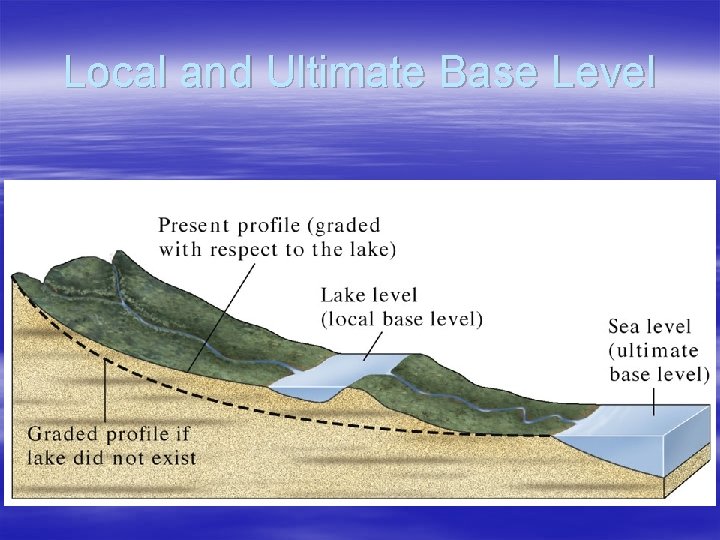 Local and Ultimate Base Level

Present profile (graded with respect to the lake)

Lake level (local base level)

Sea level (ultimate base level)

Graded profile if lake did not exist